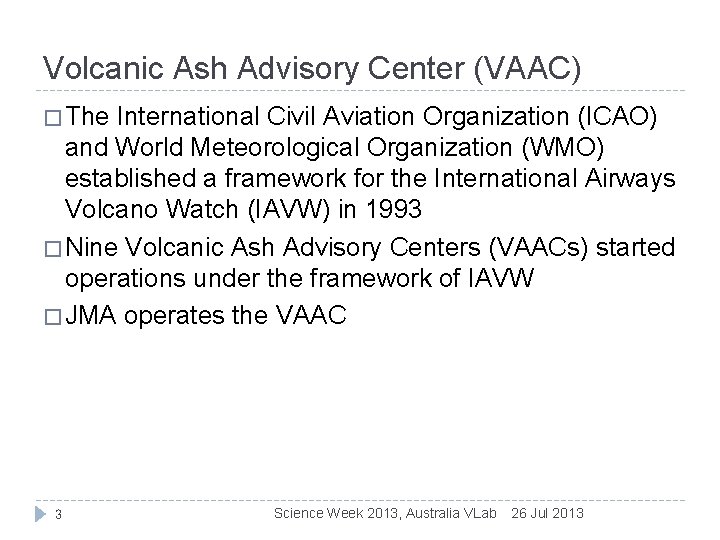 Volcanic Ash Advisory Center (VAAC)

□ The International Civil Aviation Organization (ICAO) and World Meteorological Organization (WMO) established a framework for the International Airways Volcano Watch (IAVW) in 1993

□ Nine Volcanic Ash Advisory Centers (VAACs) started operations under the framework of IAVW

□ JMA operates the VAAC

3

Science Week 2013, Australia VLab 26 Jul 2013